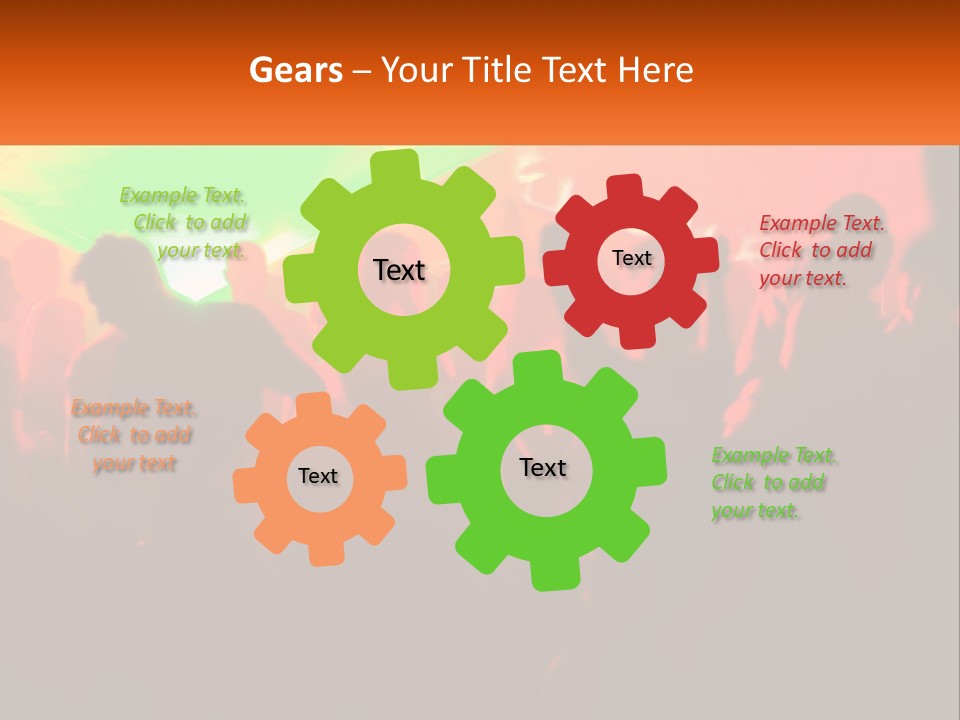 Gears – Your Title Text Here

Example Text. Click to add your text.

Text

Text

Example Text. Click to add your text.

Example Text. Click to add your text

Text

Text

Example Text. Click to add your text.